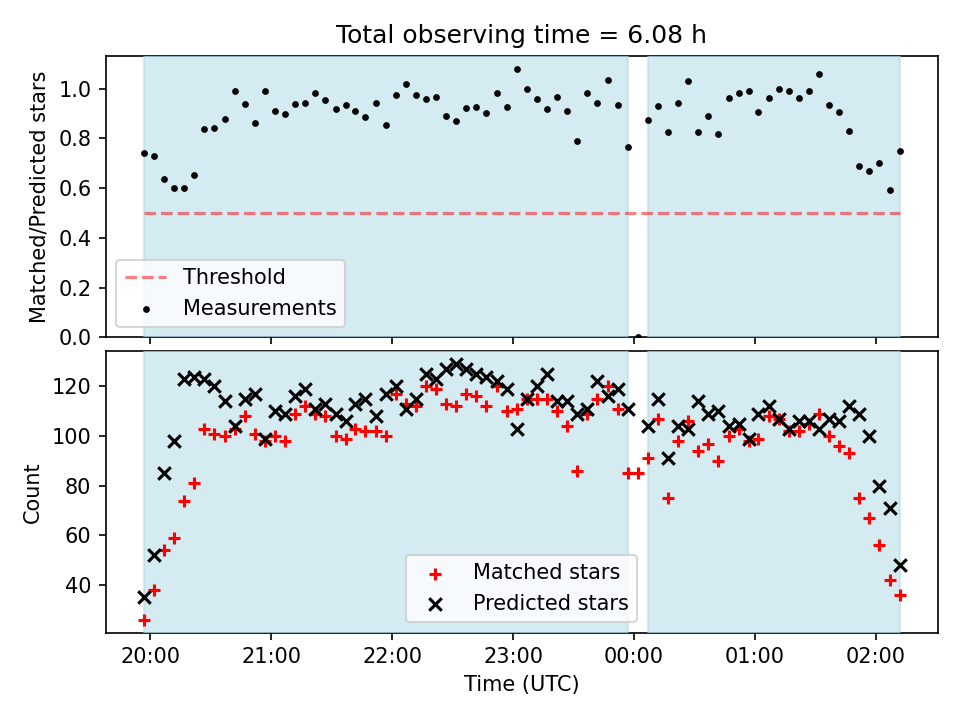 Total observing time = 6.08 h

Matched/Predicted stars

1.0
0.8
0.6
0.4
0.2
0.0

Threshold
Measurements

Count

120
100
80
60
40

Matched stars
Predicted stars

20:00
21:00
22:00
23:00
00:00
01:00
02:00

Time (UTC)